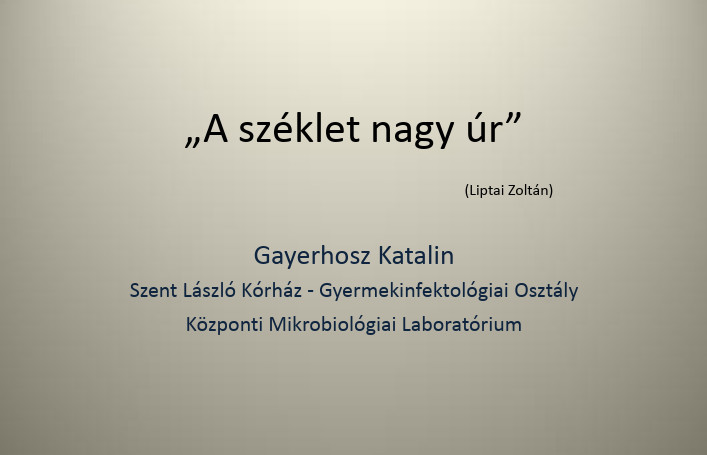 „A széklet nagy úr”

(Liptai Zoltán)

Gayerhosz Katalin

Szent László Kórház - Gyermekinfektológiai Osztály

Központi Mikrobiológiai Laboratórium